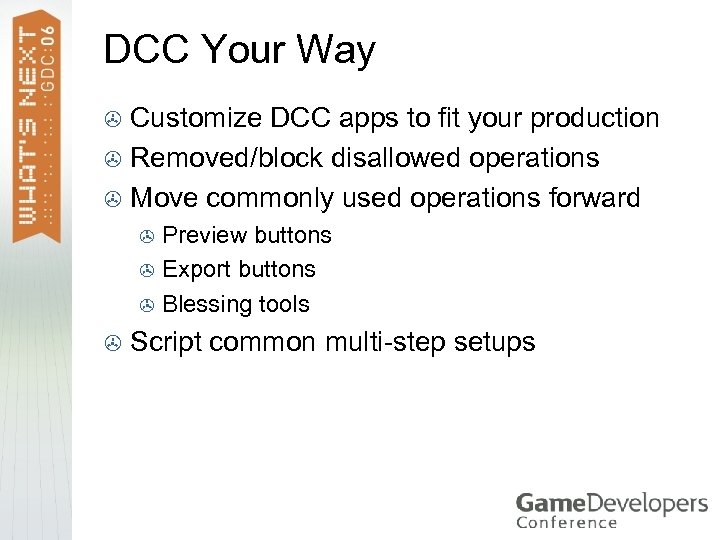 WHAT'S NEXT
GDC:06

DCC Your Way

Customize DCC apps to fit your production

Removed/block disallowed operations

Move commonly used operations forward

Preview buttons

Export buttons

Blessing tools

Script common multi-step setups

GameDevelopers
Conference